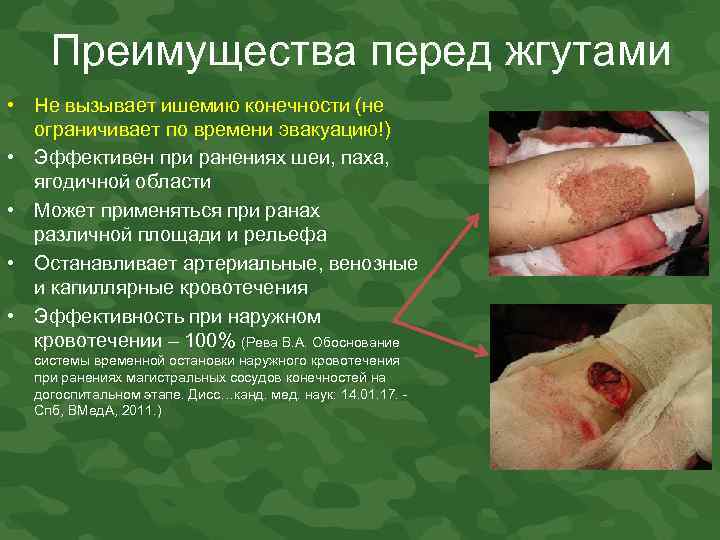 Преимущества перед жгутами

• Не вызывает ишемию конечности (не ограничивает по времени эвакуацию!)
• Эффективен при ранениях шеи, паха, ягодичной области
• Может применяться при ранах различной площади и рельефа
• Останавливает артериальные, венозные и капиллярные кровотечения
• Эффективность при наружном кровотечении – 100% (Рева В.А. Обоснование системы временной остановки наружного кровотечения при ранениях магистральных сосудов конечностей на догоспитальном этапе. Дисс...канд. мед. наук: 14.01.17. - Спб, ВМедА, 2011.)